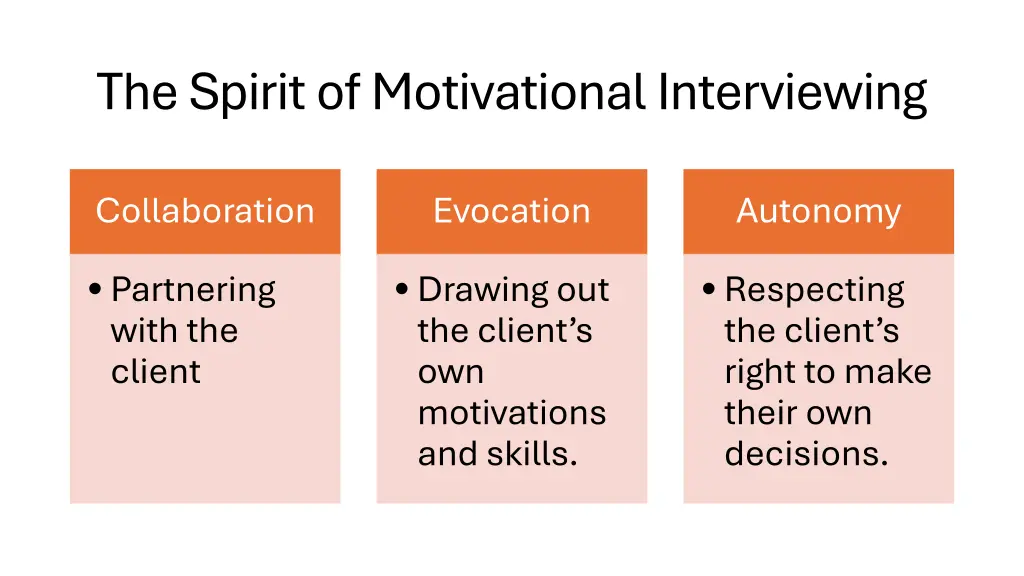 The Spirit of Motivational Interviewing

Collaboration

• Partnering with the client

Evocation

• Drawing out the client’s own motivations and skills.

Autonomy

• Respecting the client’s right to make their own decisions.